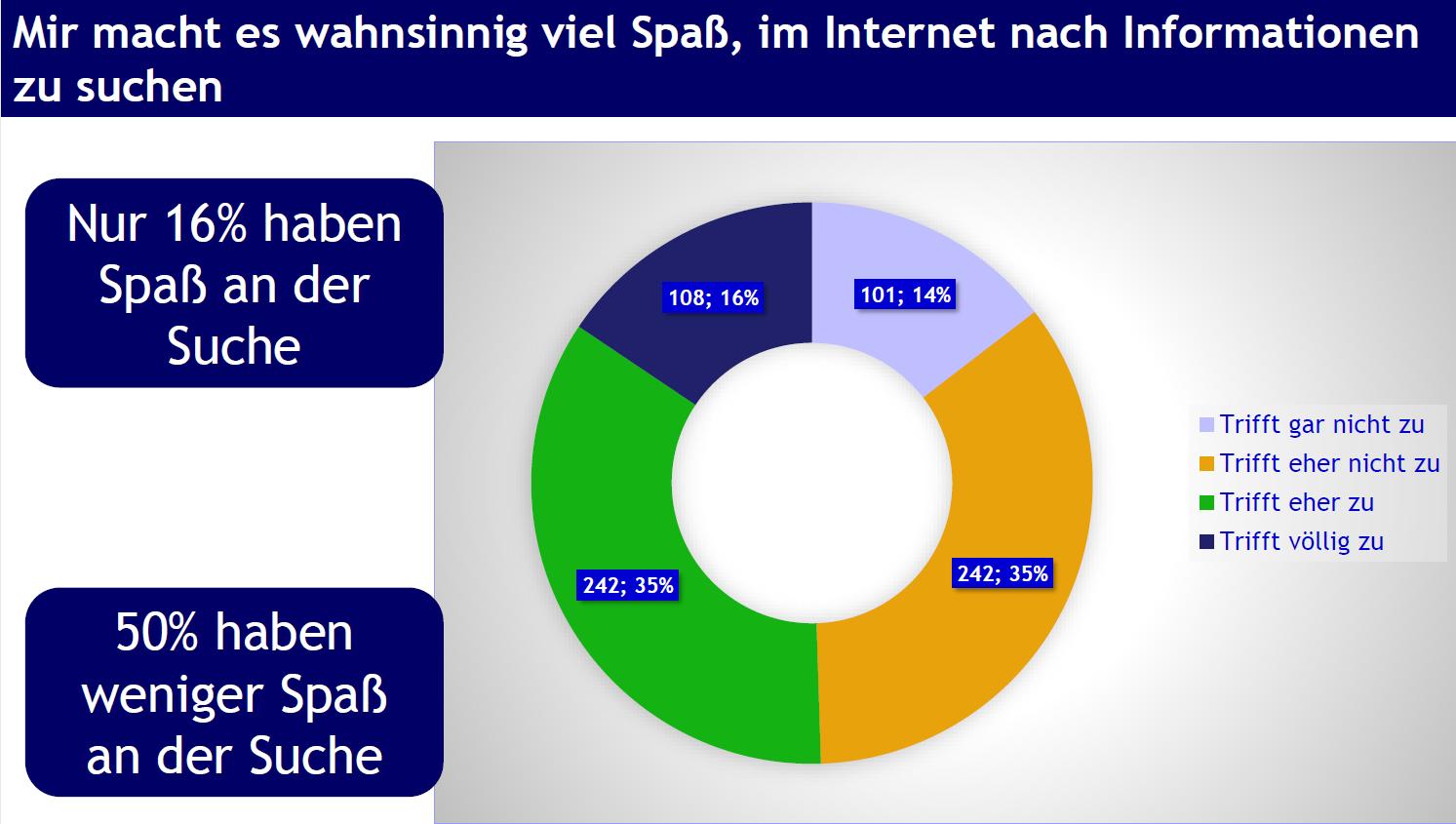 Mir macht es wahnsinnig viel Spaß, im Internet nach Informationen zu suchen

Nur 16% haben Spaß an der Suche

50% haben weniger Spaß an der Suche

108; 16%

101; 14%

242; 35%

242; 35%

Trifft gar nicht zu
Trifft eher nicht zu
Trifft eher zu
Trifft völlig zu